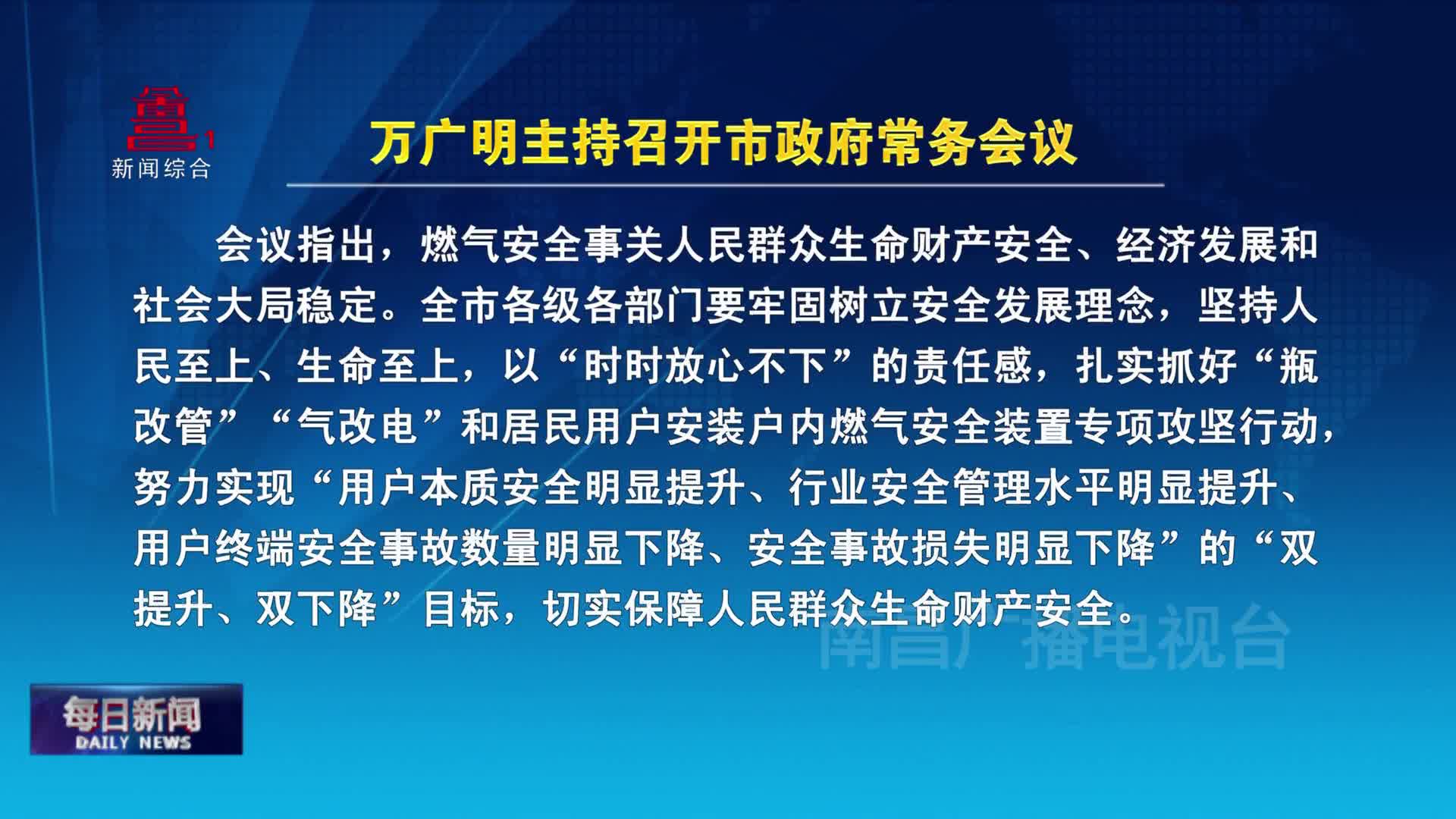 1
新闻综合

万广明主持召开市政府常务会议

会议指出，燃气安全事关人民群众生命财产安全、经济发展和社会大局稳定。全市各级各部门要牢固树立安全发展理念，坚持人民至上、生命至上，以“时时放心不下”的责任感，扎实抓好“瓶改管”“气改电”和居民用户安装户内燃气安全装置专项攻坚行动，努力实现“用户本质安全明显提升、行业安全管理水平明显提升、用户终端安全事故数量明显下降、安全事故损失明显下降”的“双提升、双下降”目标，切实保障人民群众生命财产安全。

南昌广播电视台

每日新闻
DAILY NEWS